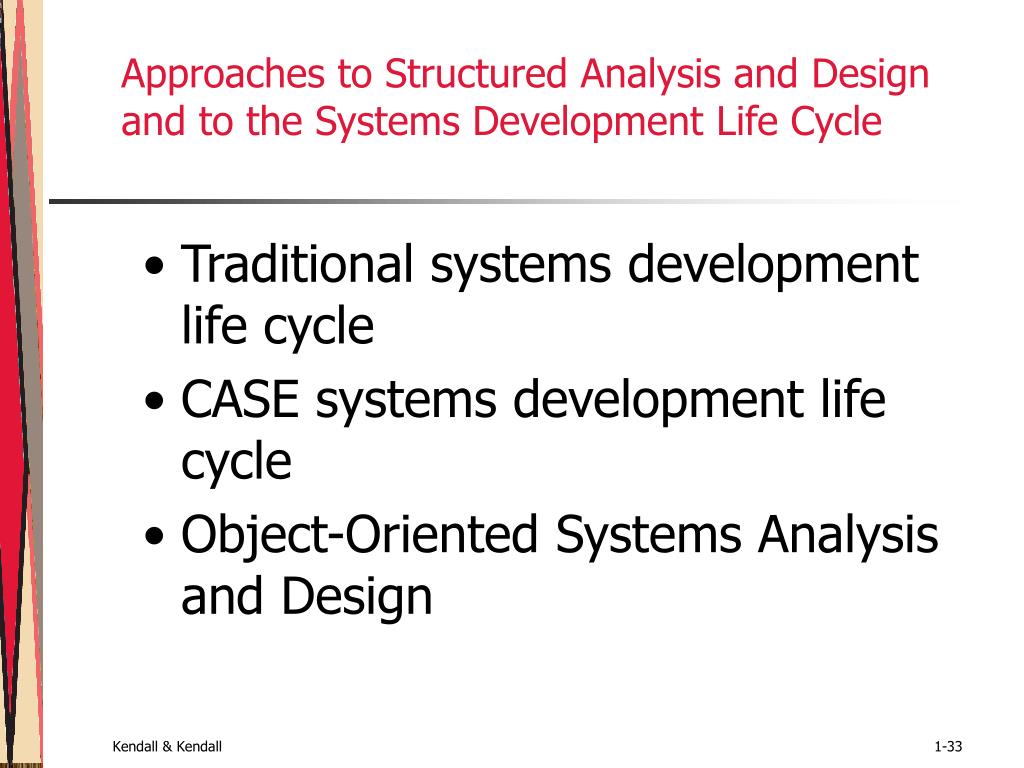 Approaches to Structured Analysis and Design and to the Systems Development Life Cycle

• Traditional systems development life cycle
• CASE systems development life cycle
• Object-Oriented Systems Analysis and Design

Kendall & Kendall

1-33